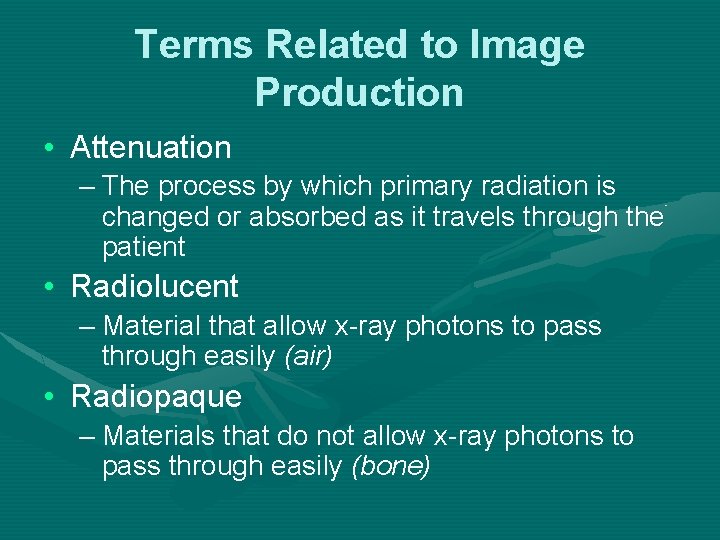 Terms Related to Image Production

• Attenuation
– The process by which primary radiation is changed or absorbed as it travels through the patient

• Radiolucent
– Material that allow x-ray photons to pass through easily (air)

• Radiopaque
– Materials that do not allow x-ray photons to pass through easily (bone)